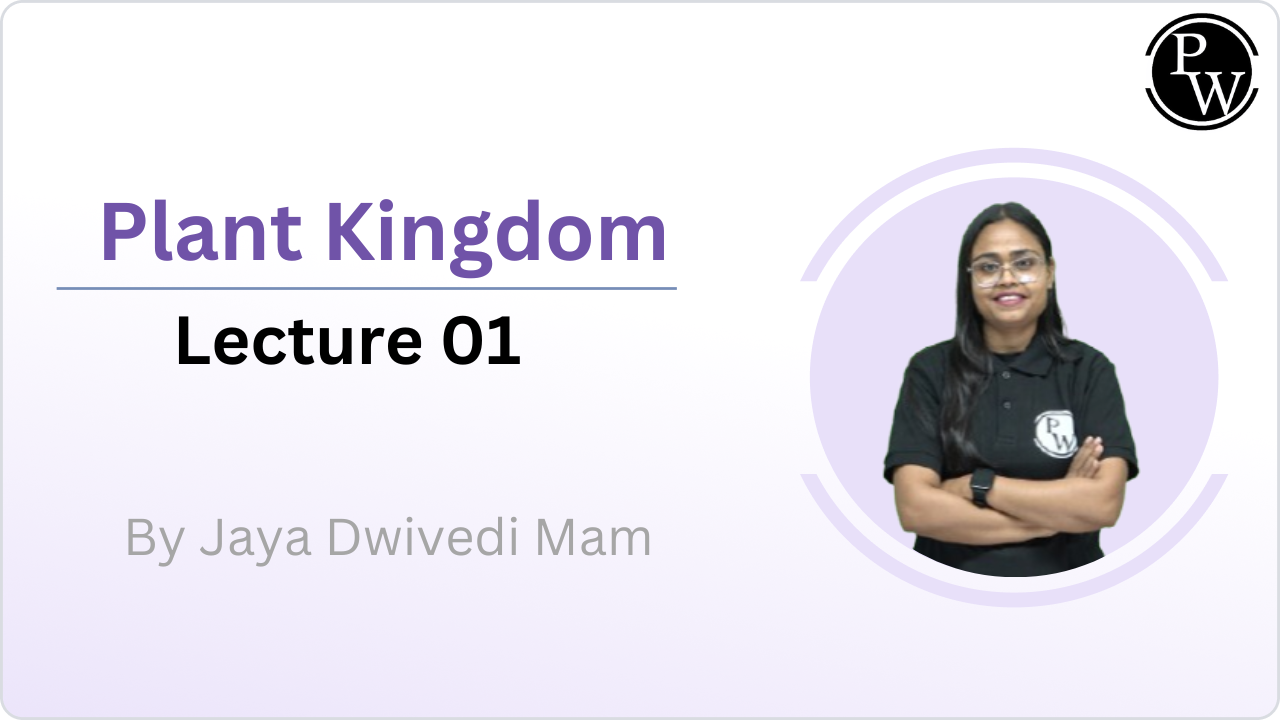 PW

Plant Kingdom

Lecture 01

By Jaya Dwivedi Mam

PW